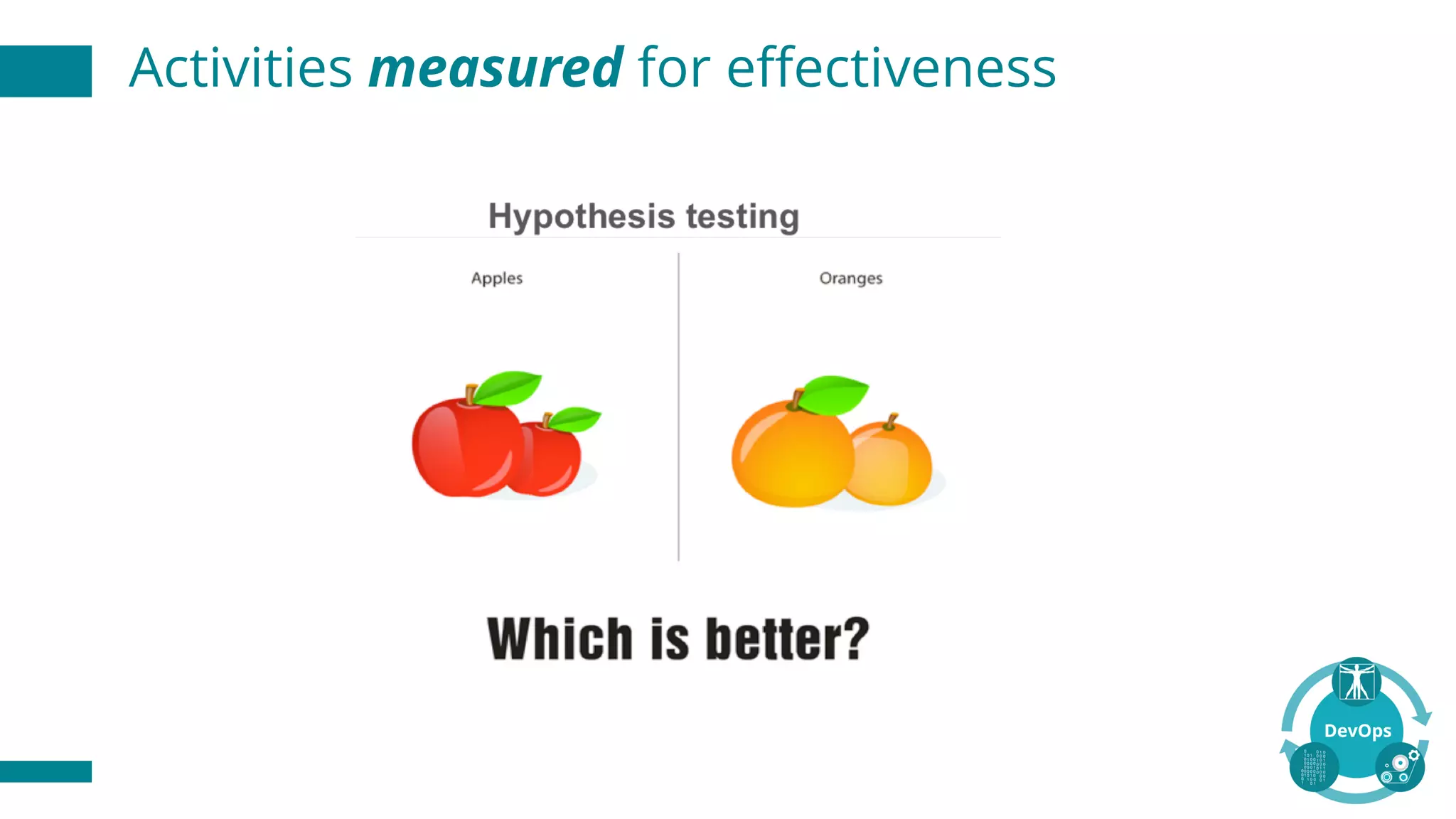 Activities measured for effectiveness

Hypothesis testing

Apples

Oranges

Which is better?

DevOps